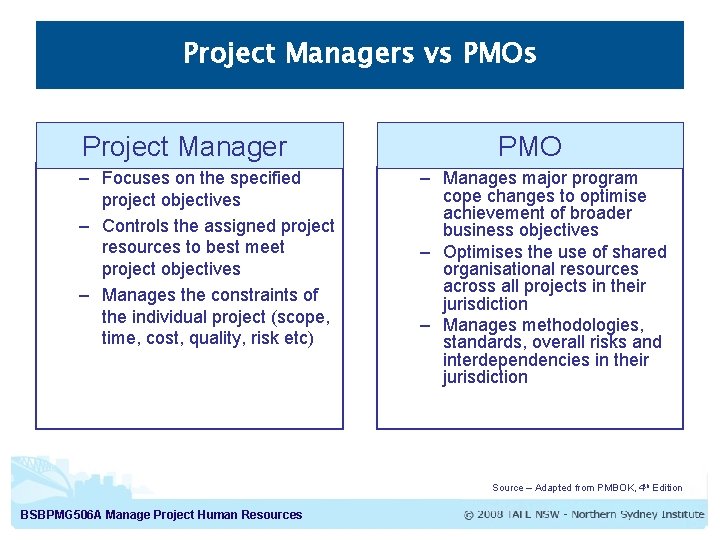 Project Managers vs PMOs

Project Manager

– Focuses on the specified project objectives

– Controls the assigned project resources to best meet project objectives

– Manages the constraints of the individual project (scope, time, cost, quality, risk etc)

PMO

– Manages major program cope changes to optimise achievement of broader business objectives

– Optimises the use of shared organisational resources across all projects in their jurisdiction

– Manages methodologies, standards, overall risks and interdependencies in their jurisdiction

Source – Adapted from PMBOK, $4^{th}$ Edition

BSBPMG506A Manage Project Human Resources

© 2008 TAFE NSW - Northern Sydney Institute